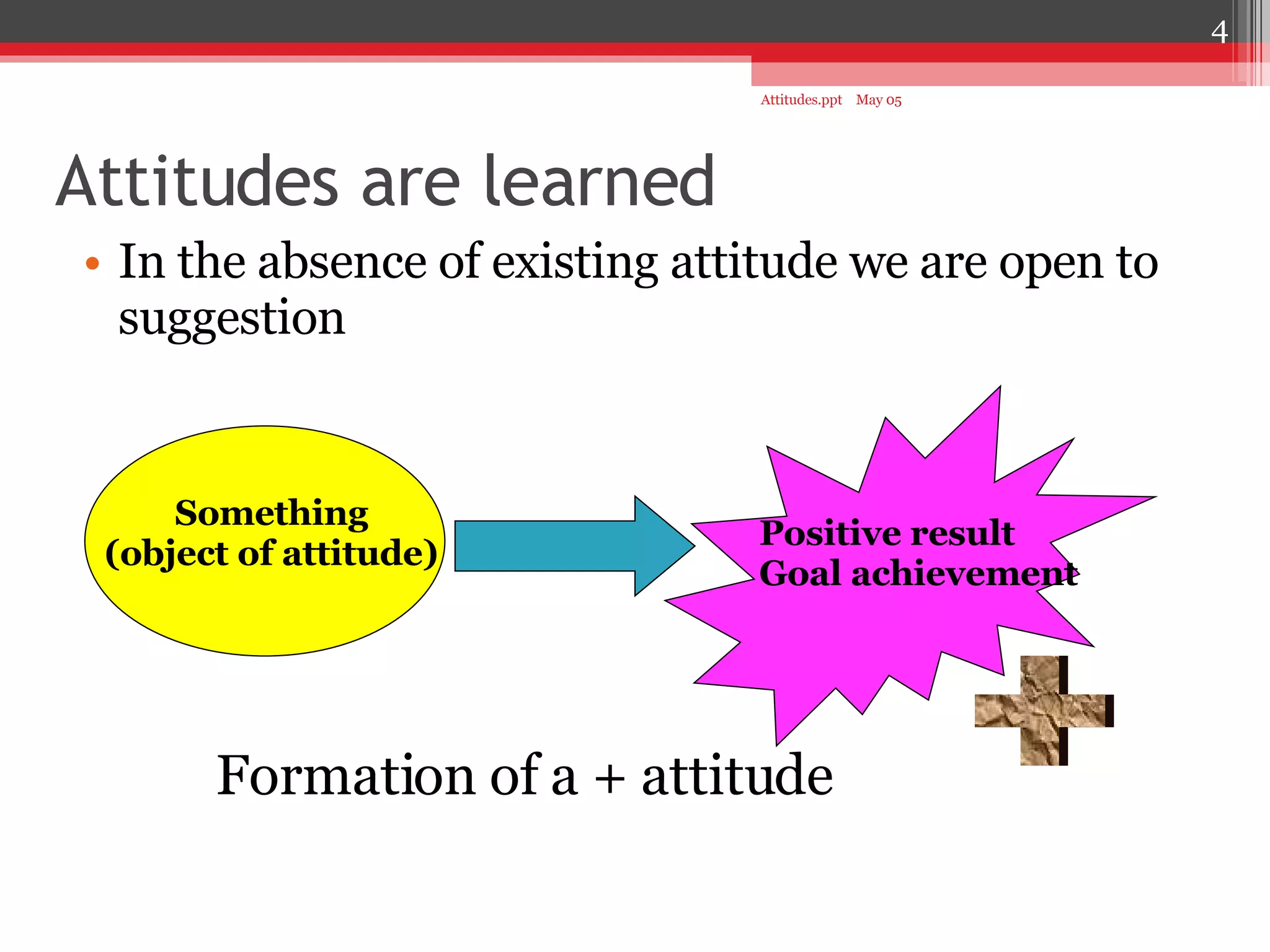 4

Attitudes.ppt May 05

Attitudes are learned

• In the absence of existing attitude we are open to suggestion

Something (object of attitude)

Positive result Goal achievement

Formation of a + attitude